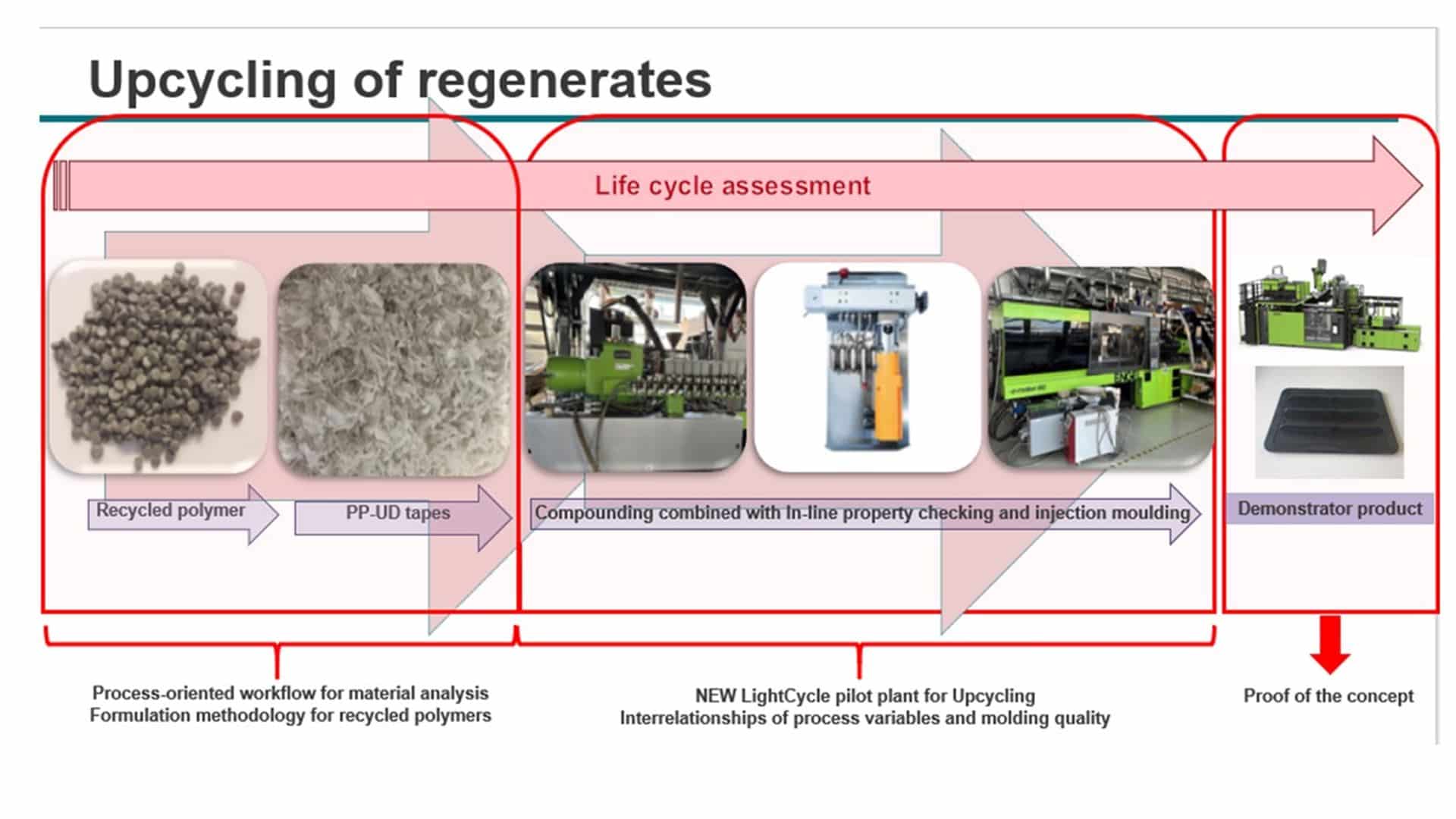 Upcycling of regenerates

Life cycle assessment

Recycled polymer

PP-UD tapes

Compounding combined with In-line property checking and injection moulding

Demonstrator product

Process-oriented workflow for material analysis
Formulation methodology for recycled polymers

NEW LightCycle pilot plant for Upcycling
Interrelationships of process variables and molding quality

Proof of the concept